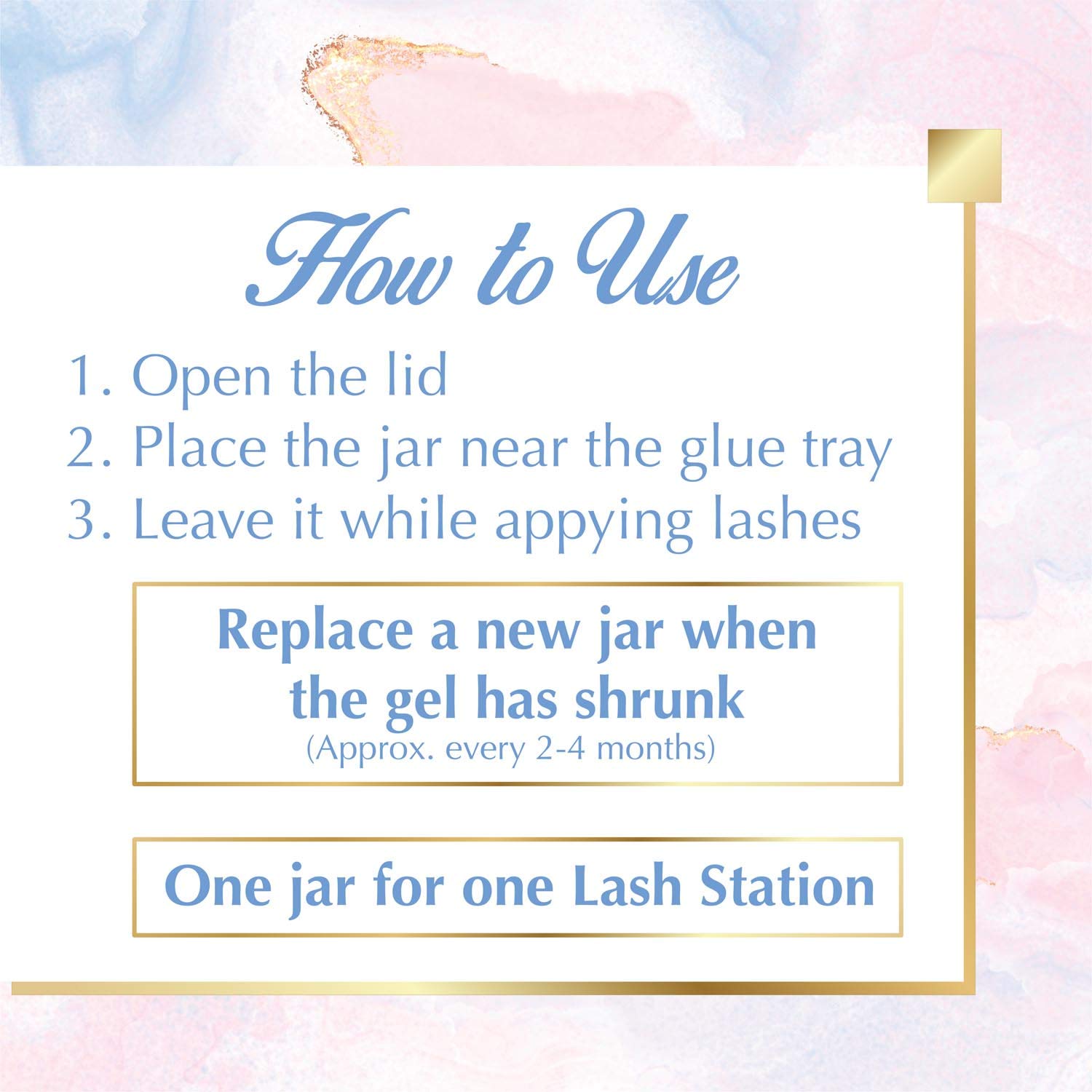 How to Use

1. Open the lid
2. Place the jar near the glue tray
3. Leave it while appying lashes

Replace a new jar when the gel has shrunk
(Approx. every 2-4 months)

One jar for one Lash Station